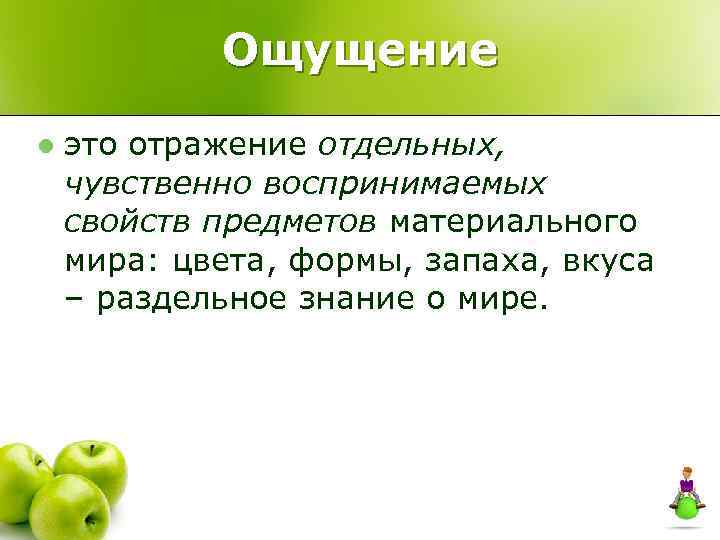 Ощущение

это отражение отдельных, чувственно воспринимаемых свойств предметов материального мира: цвета, формы, запаха, вкуса – раздельное знание о мире.